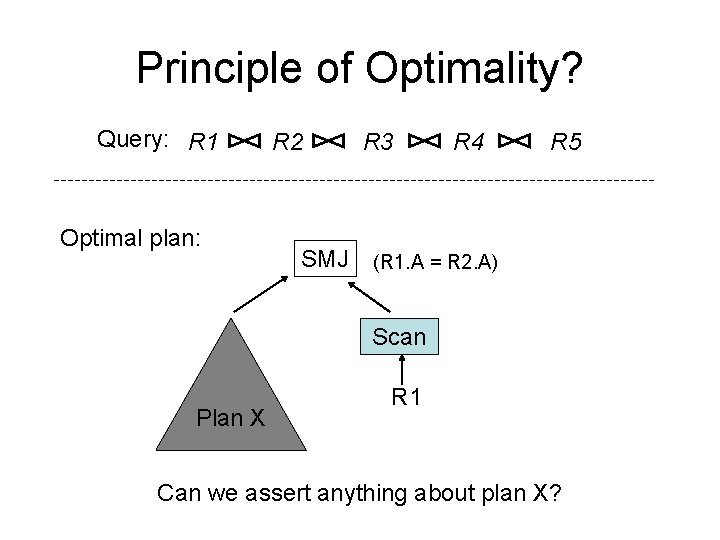 Principle of Optimality?

Query: $R1 \bowtie R2 \bowtie R3 \bowtie R4 \bowtie R5$

Optimal plan:

SMJ (R1.A = R2.A)

Scan

R1

Plan X

Can we assert anything about plan X?